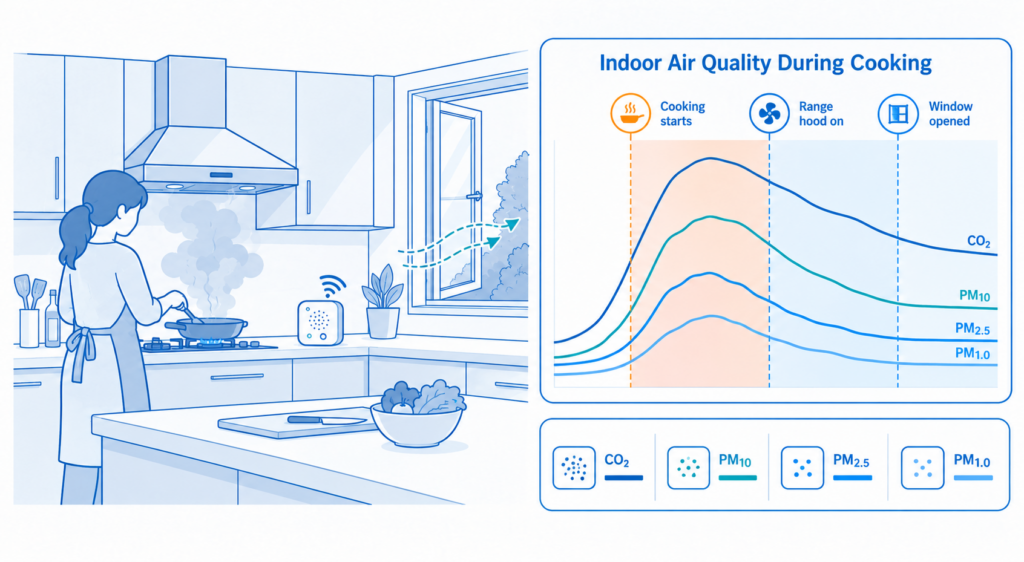 Indoor Air Quality During Cooking

Cooking starts

Range hood on

Window opened

$CO_2$

$PM_{10}$

$PM_{2.5}$

$PM_{1.0}$

$CO_2$

$PM_{10}$

$PM_{2.5}$

$PM_{1.0}$